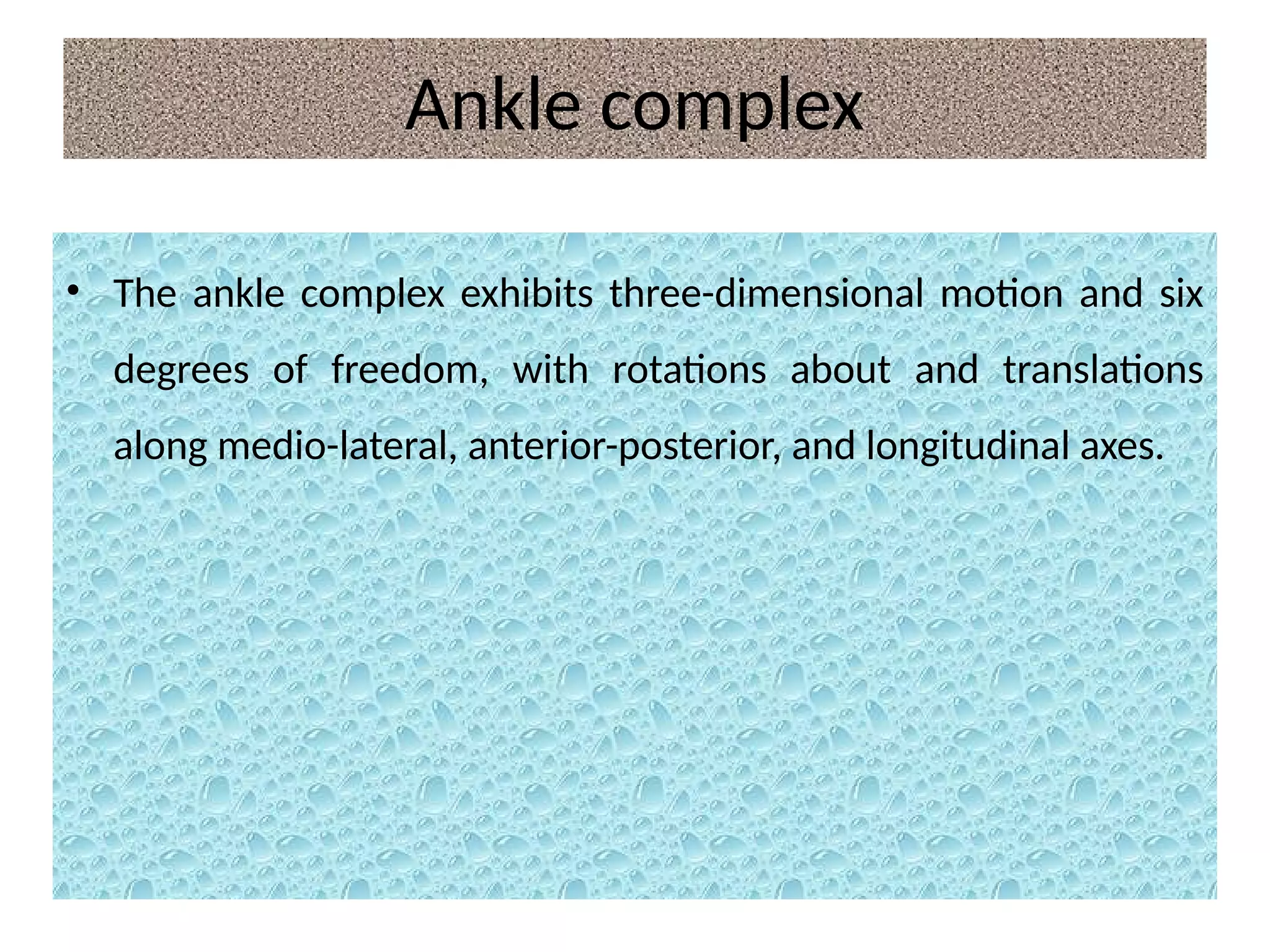 Ankle complex

• The ankle complex exhibits three-dimensional motion and six degrees of freedom, with rotations about and translations along medio-lateral, anterior-posterior, and longitudinal axes.